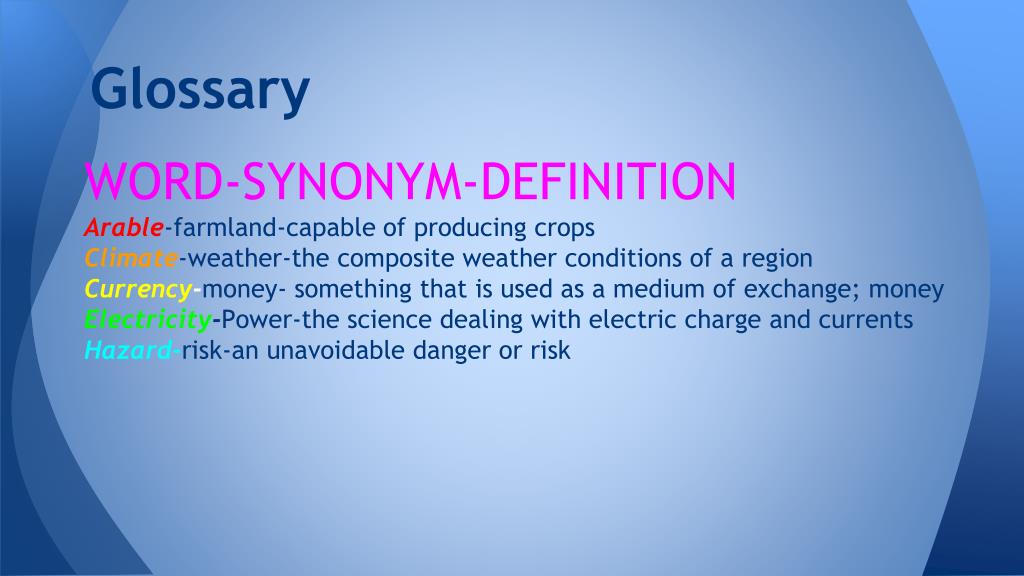 Glossary

WORD-SYNONYM-DEFINITION

Arable-farmland-capable of producing crops
Climate-weather-the composite weather conditions of a region
Currency-money- something that is used as a medium of exchange; money
Electricity-Power-the science dealing with electric charge and currents
Hazard-risk-an unavoidable danger or risk